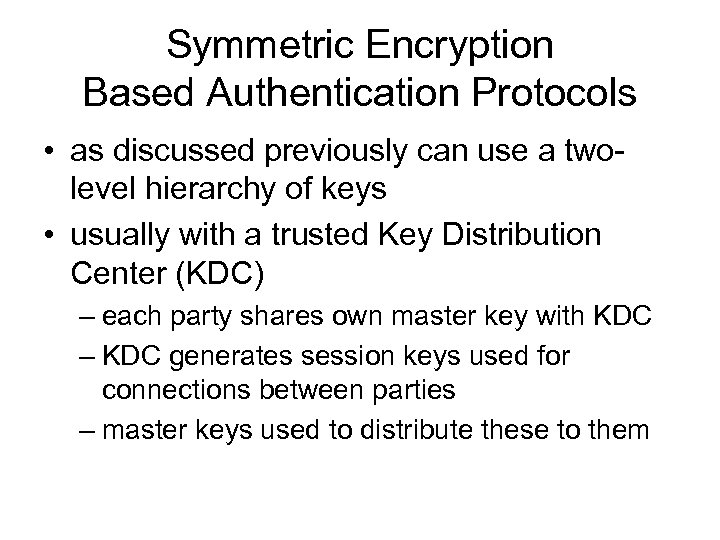 Symmetric Encryption
Based Authentication Protocols

• as discussed previously can use a two-level hierarchy of keys
• usually with a trusted Key Distribution Center (KDC)
– each party shares own master key with KDC
– KDC generates session keys used for connections between parties
– master keys used to distribute these to them